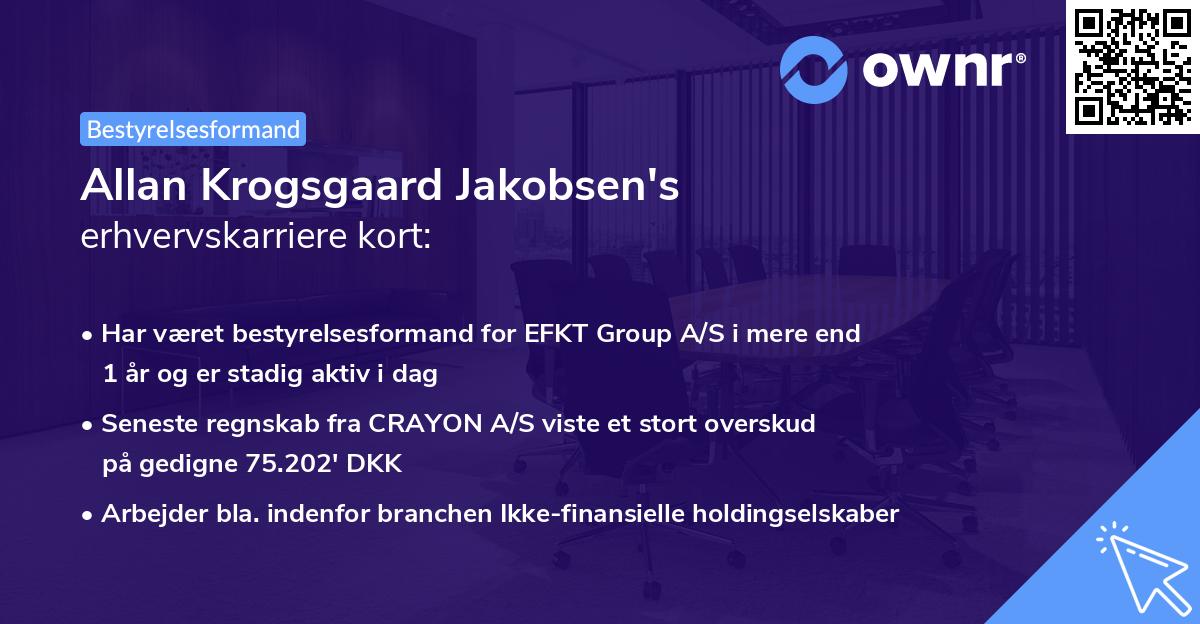 ownr®

Bestyrelsesformand

Allan Krogsgaard Jakobsen's
erhvervskarriere kort:

• Har været bestyrelsesformand for EFKT Group A/S i mere end 1 år og er stadig aktiv i dag

• Seneste regnskab fra CRAYON A/S viste et stort overskud på gedigne 75.202' DKK

• Arbejder bla. indenfor branchen Ikke-finansielle holdingselskaber